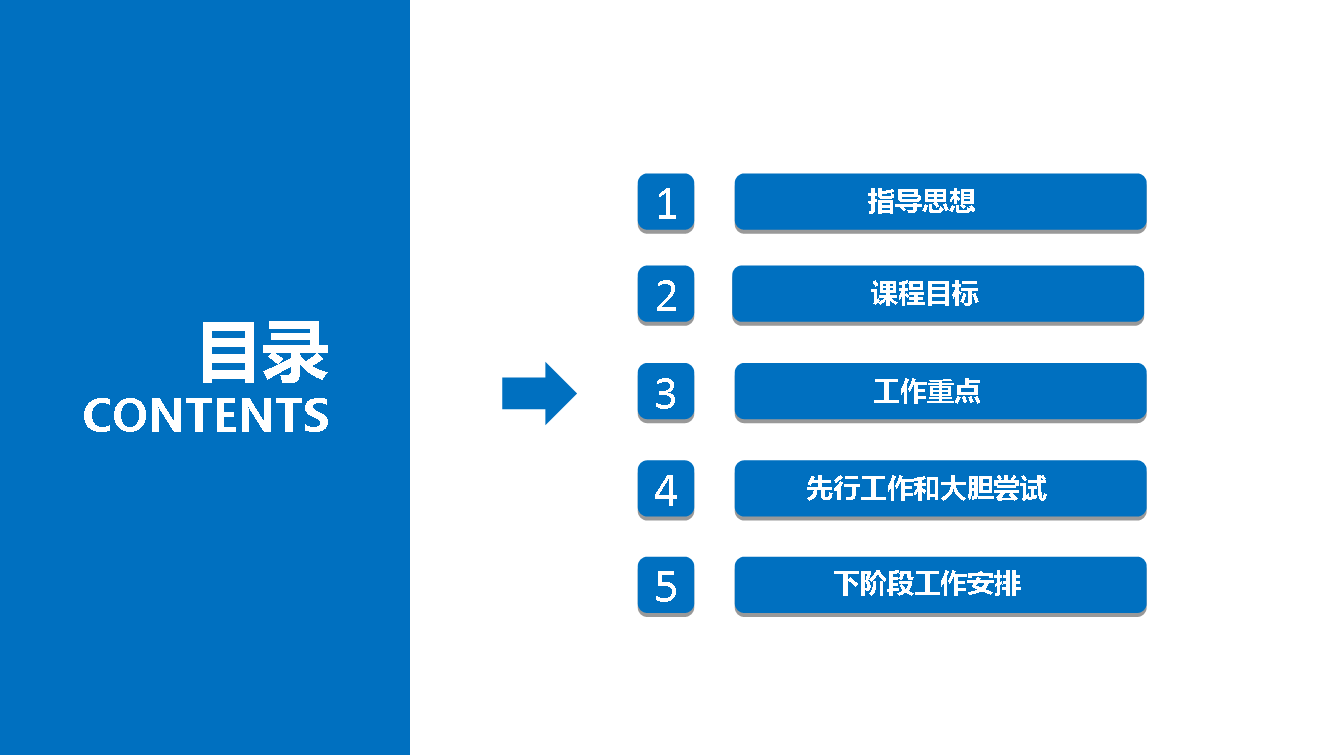 目录
CONTENTS

1 指导思想

2 课程目标

3 工作重点

4 先行工作和大胆尝试

5 下阶段工作安排